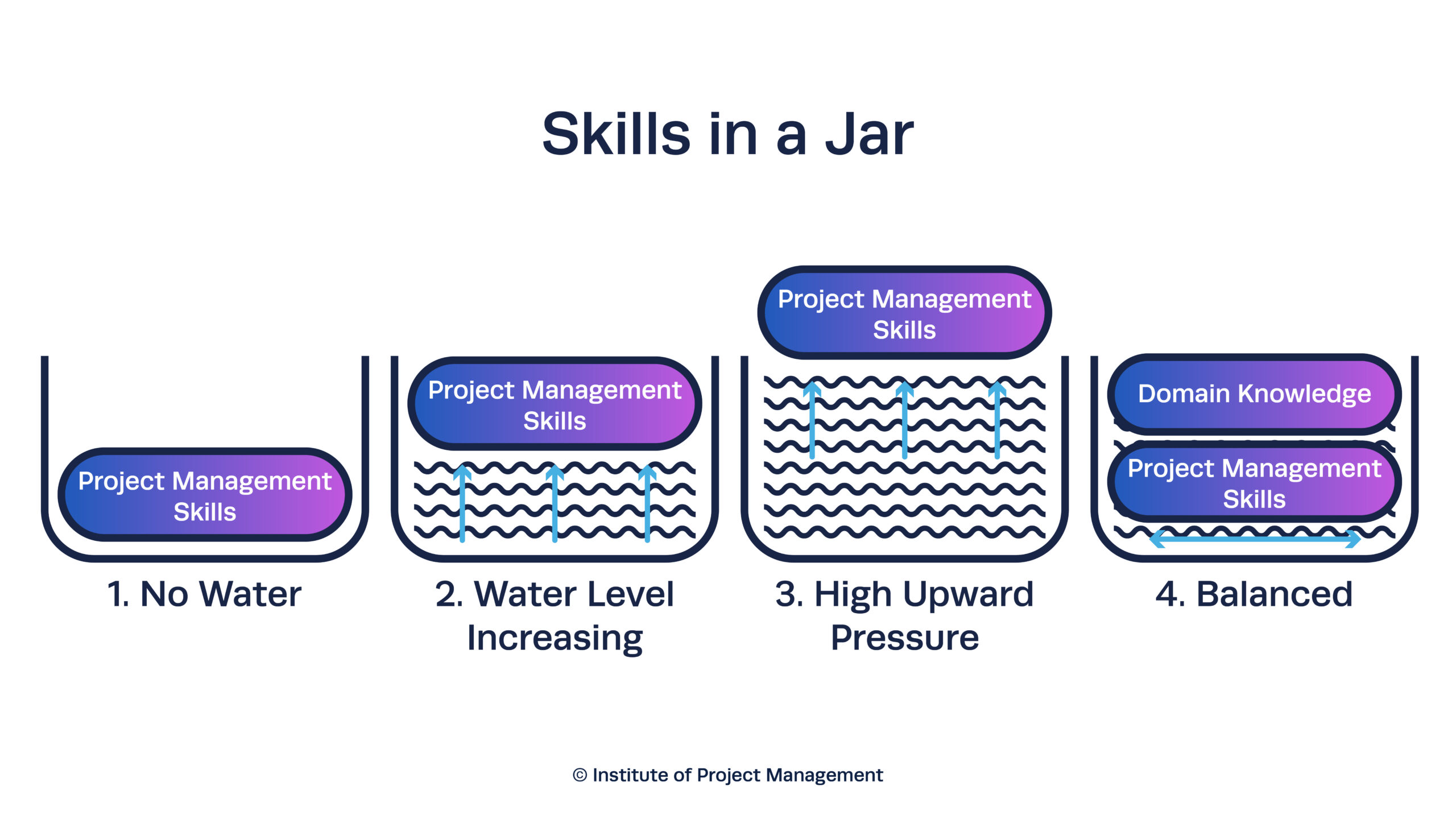 Skills in a Jar

Project Management Skills

1. No Water

Project Management Skills

2. Water Level Increasing

Project Management Skills

3. High Upward Pressure

Domain Knowledge

Project Management Skills

4. Balanced

© Institute of Project Management